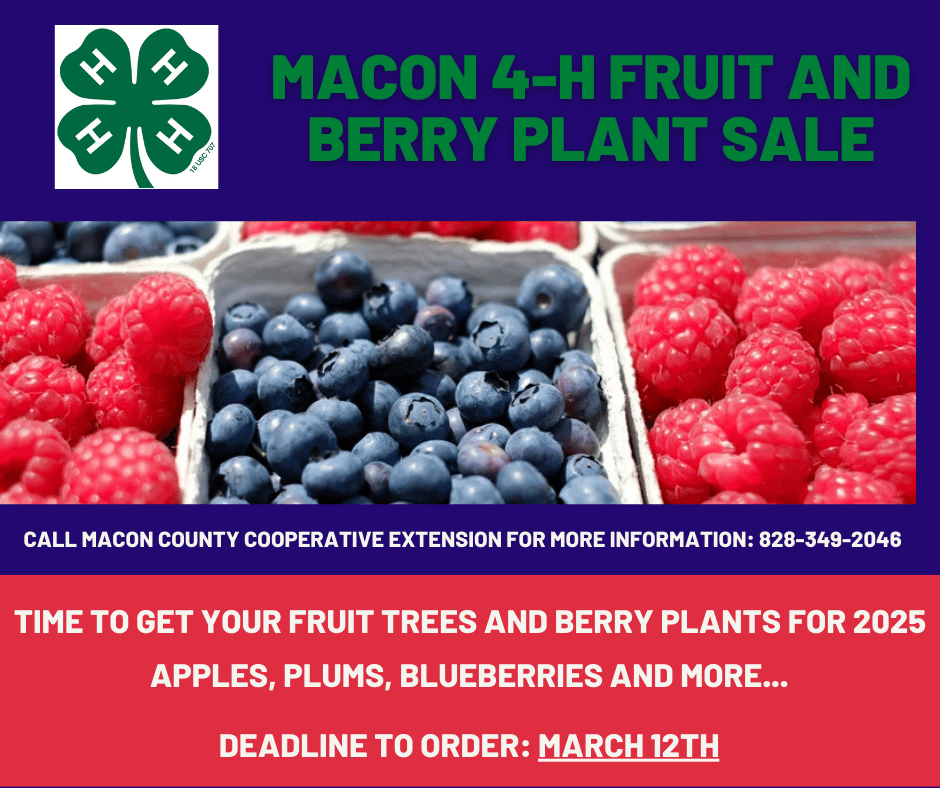 H H H H 18 USC 707

MACON 4-H FRUIT AND BERRY PLANT SALE

CALL MACON COUNTY COOPERATIVE EXTENSION FOR MORE INFORMATION: 828-349-2046

TIME TO GET YOUR FRUIT TREES AND BERRY PLANTS FOR 2025

APPLES, PLUMS, BLUEBERRIES AND MORE...

DEADLINE TO ORDER: MARCH 12TH